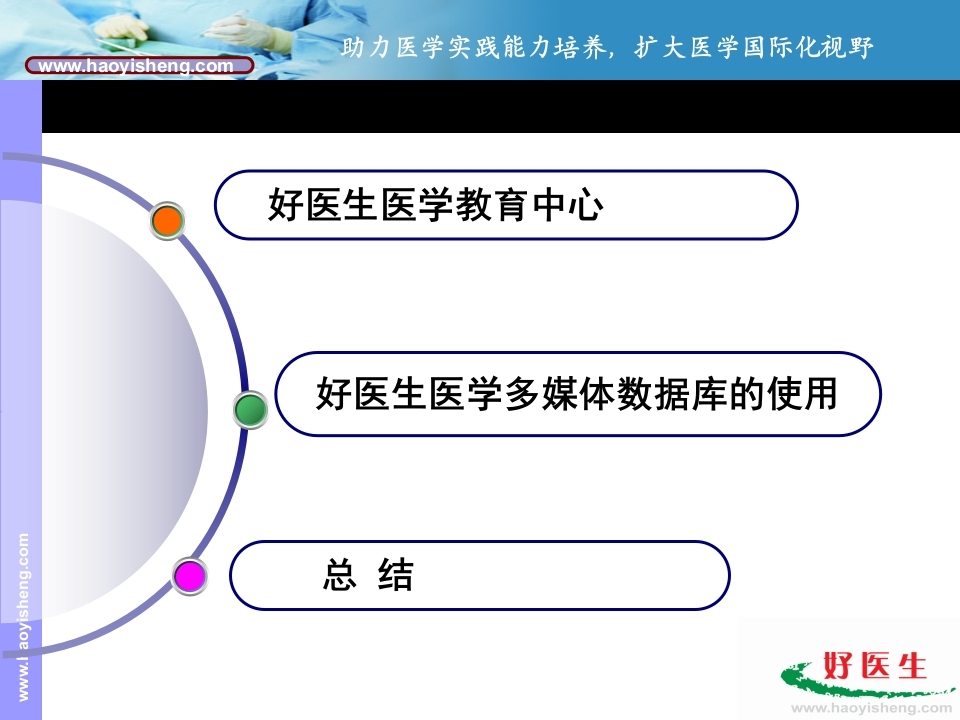 www.haoyisheng.com

助力医学实践能力培养，扩大医学国际化视野

好医生医学教育中心

好医生医学多媒体数据库的使用

总 结

www.haoyisheng.com

好医生
www.haoyisheng.com